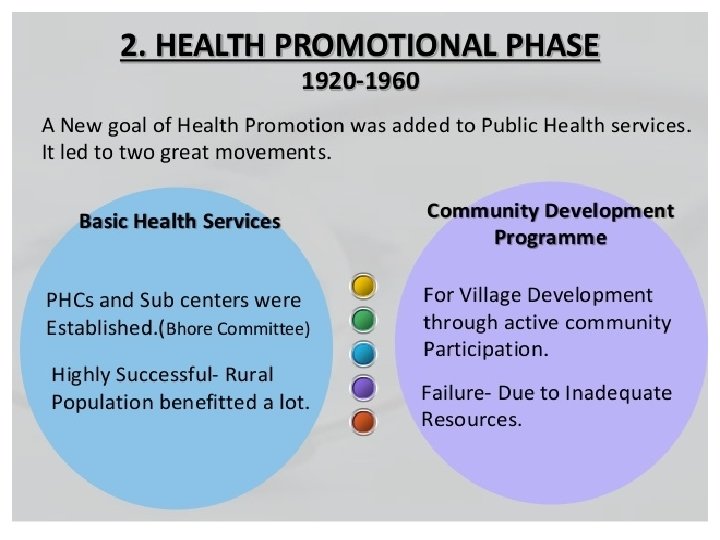 2. HEALTH PROMOTIONAL PHASE
1920-1960

A New goal of Health Promotion was added to Public Health services. It led to two great movements.

Basic Health Services

PHCs and Sub centers were Established.(Bhore Committee)

Highly Successful- Rural Population benefitted a lot.

Community Development Programme

For Village Development through active community Participation.

Failure- Due to Inadequate Resources.